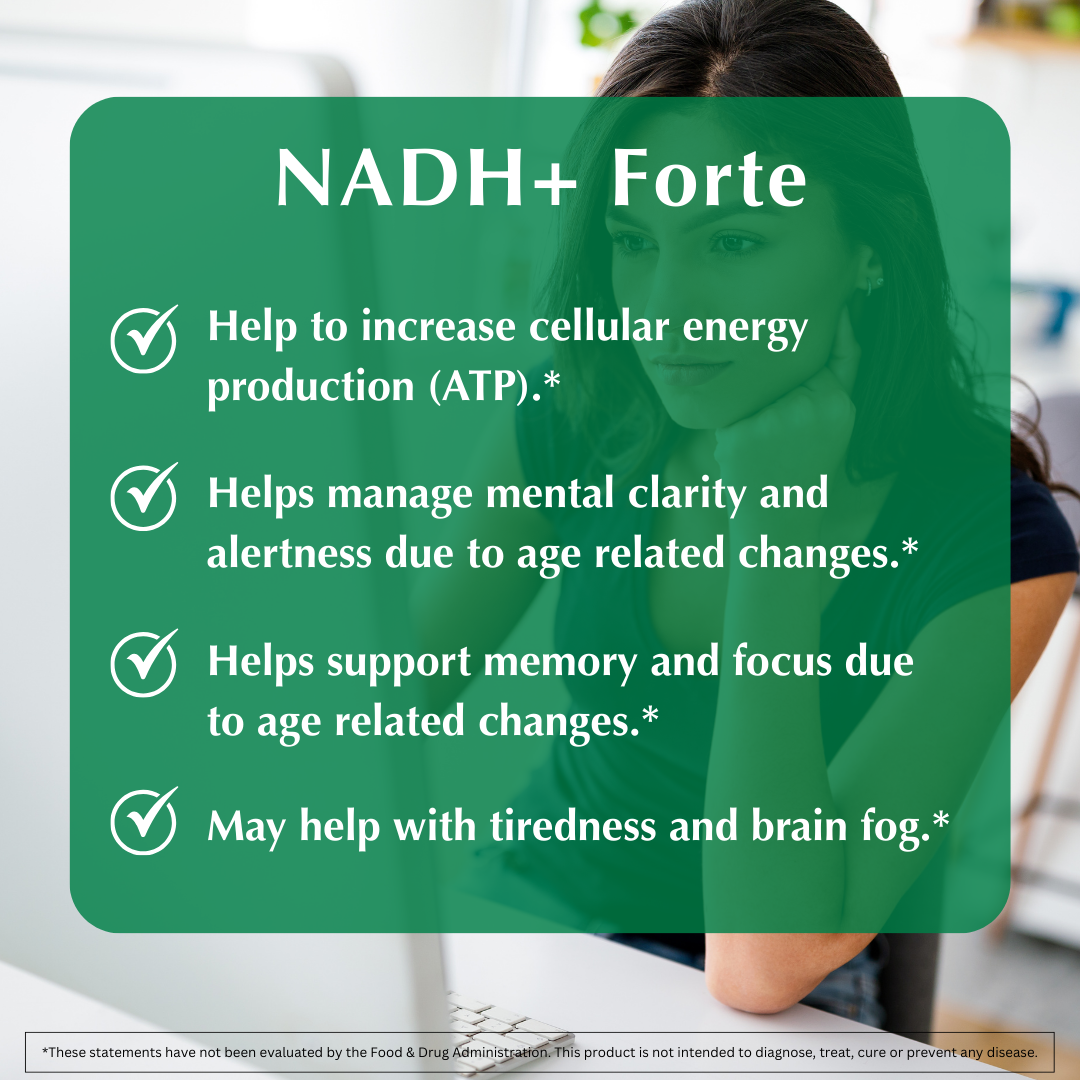 NADH+ Forte

Help to increase cellular energy production (ATP).*

Helps manage mental clarity and alertness due to age related changes.*

Helps support memory and focus due to age related changes.*

May help with tiredness and brain fog.*

*These statements have not been evaluated by the Food & Drug Administration. This product is not intended to diagnose, treat, cure or prevent any disease.